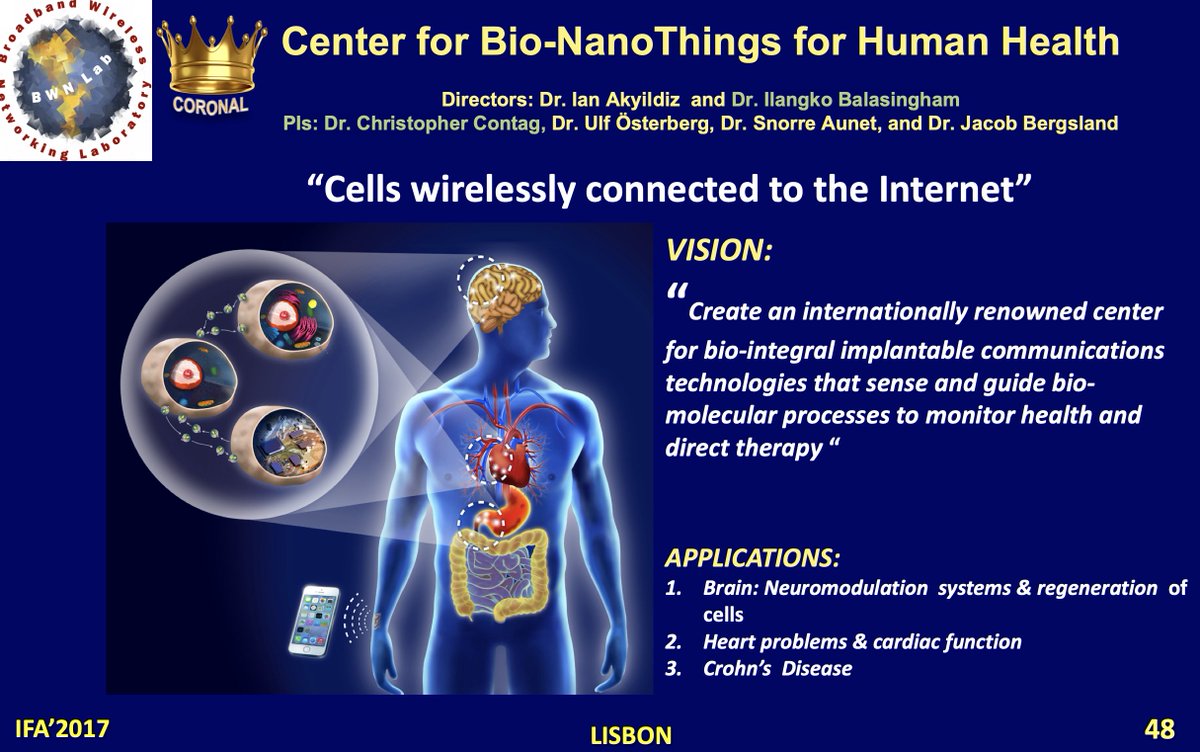 Broadband Wireless Networking Laboratory
BWN Lab

CORONAL

Center for Bio-NanoThings for Human Health

Directors: Dr. Ian Akyildiz and Dr. Ilangko Balasingham
PIs: Dr. Christopher Contag, Dr. Ulf Österberg, Dr. Snorre Aunet, and Dr. Jacob Bergsland

"Cells wirelessly connected to the Internet"

VISION:

"Create an internationally renowned center for bio-integral implantable communications technologies that sense and guide bio-molecular processes to monitor health and direct therapy "

APPLICATIONS:
1. Brain: Neuromodulation systems & regeneration of cells
2. Heart problems & cardiac function
3. Crohn's Disease

IFA'2017

LISBON

48